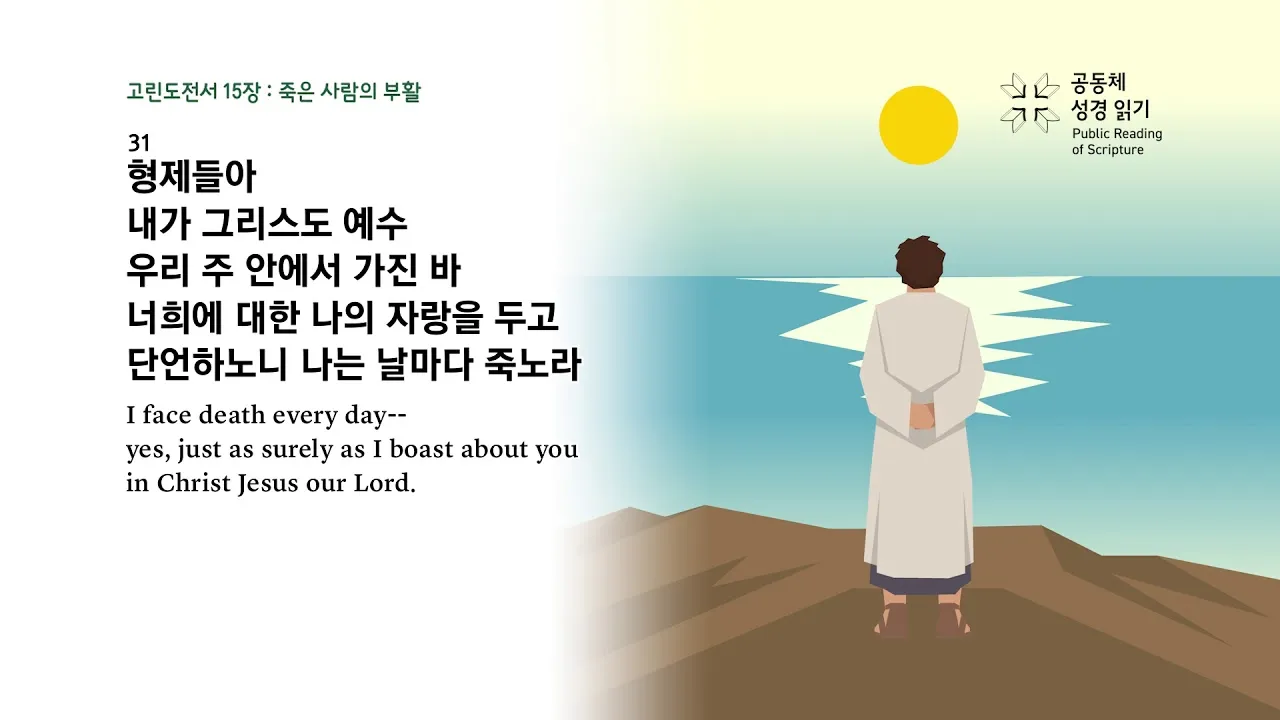 고린도전서 15장 : 죽은 사람의 부활

31
형제들아
내가 그리스도 예수
우리 주 안에서 가진 바
너희에 대한 나의 자랑을 두고
단언하노니 나는 날마다 죽노라

I face death every day--
yes, just as surely as I boast about you
in Christ Jesus our Lord.

공동체
성경 읽기
Public Reading
of Scripture